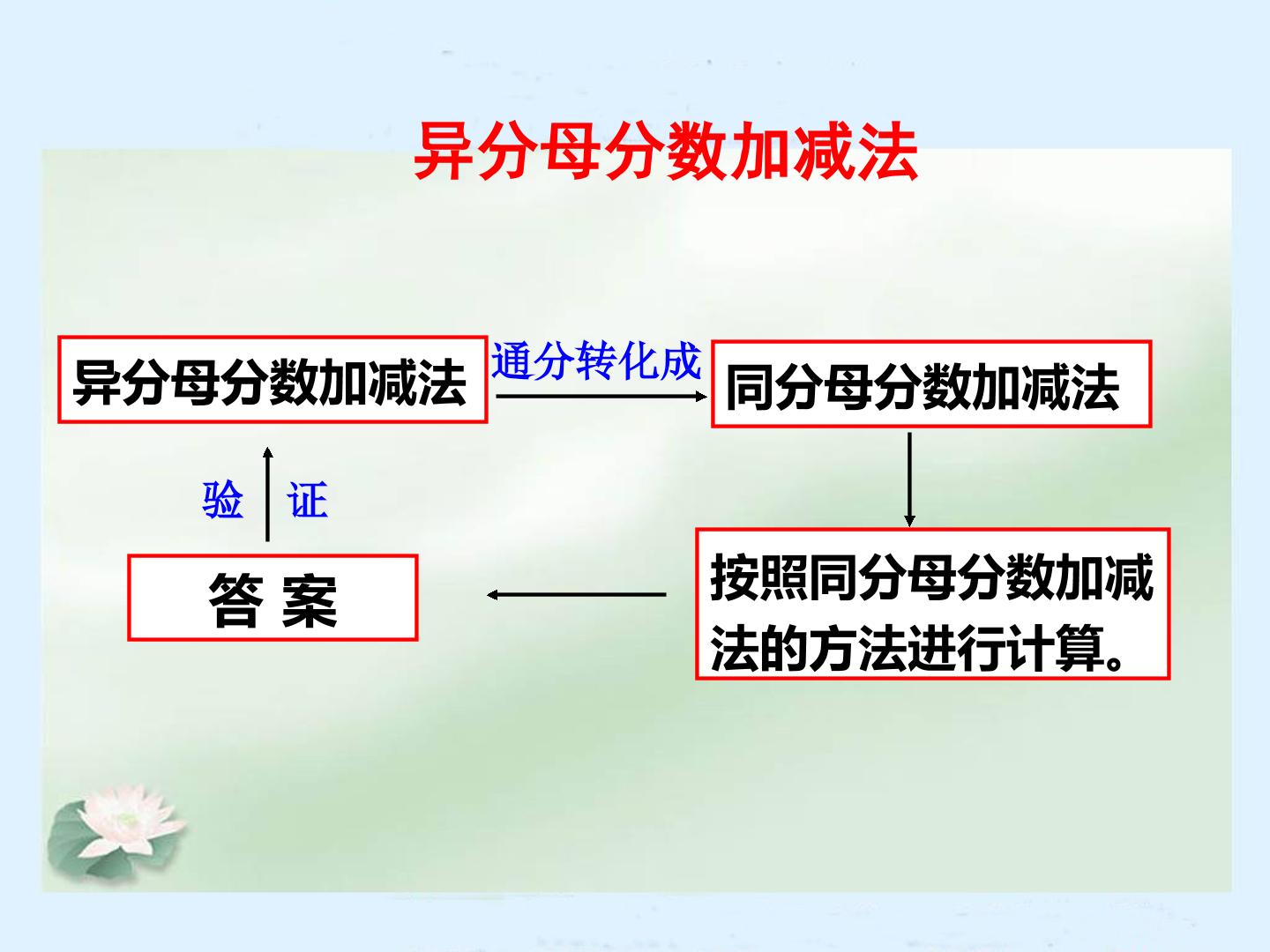 异分母分数加减法

异分母分数加减法

通分转化成

同分母分数加减法

按照同分母分数加减法的方法进行计算。

答 案

验 证